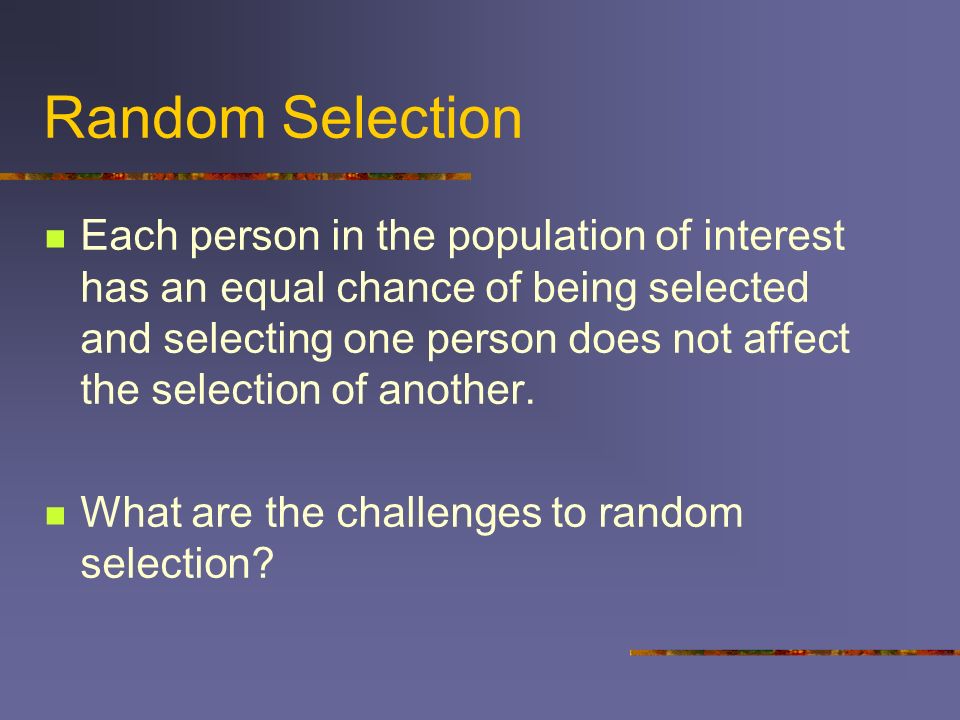 Random Selection

Each person in the population of interest has an equal chance of being selected and selecting one person does not affect the selection of another.

What are the challenges to random selection?